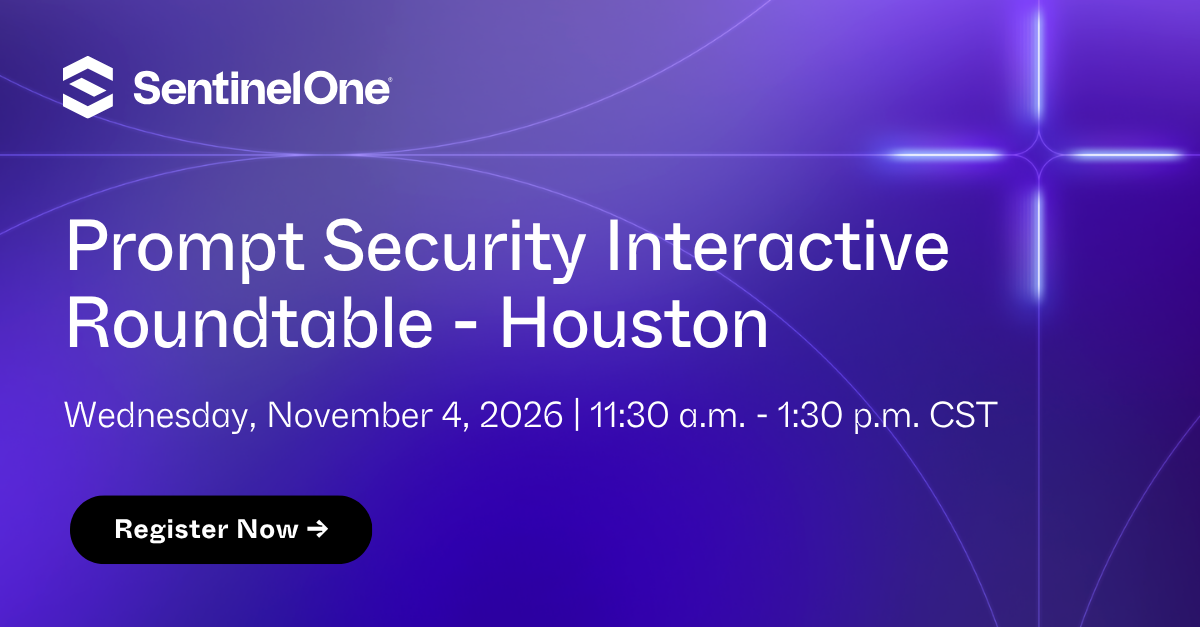 SentinelOne®

Prompt Security Interactive Roundtable - Houston

Wednesday, November 4, 2026 | 11:30 a.m. - 1:30 p.m. CST

Register Now →